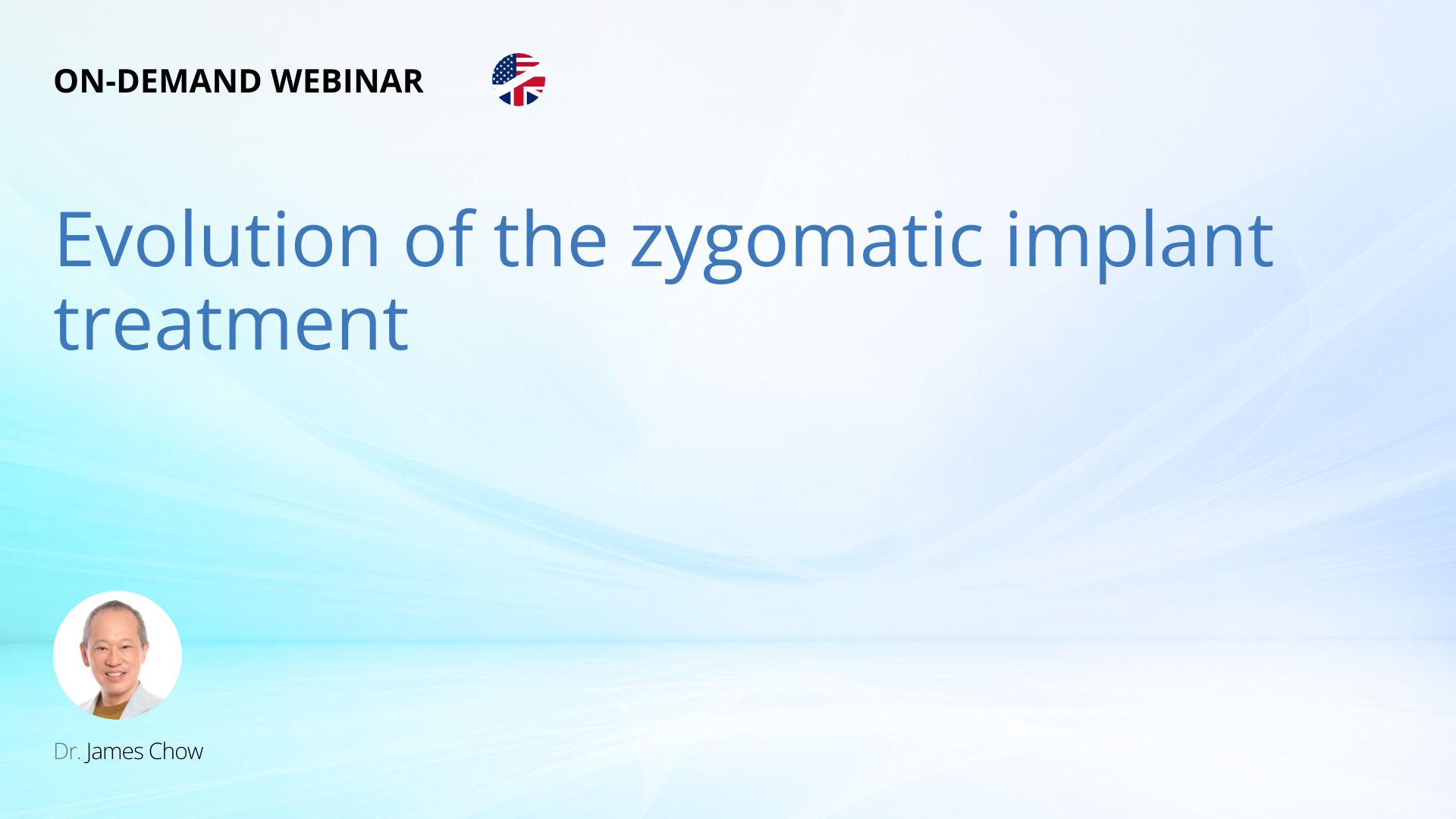 ON-DEMAND WEBINAR

Evolution of the zygomatic implant treatment

Dr. James Chow